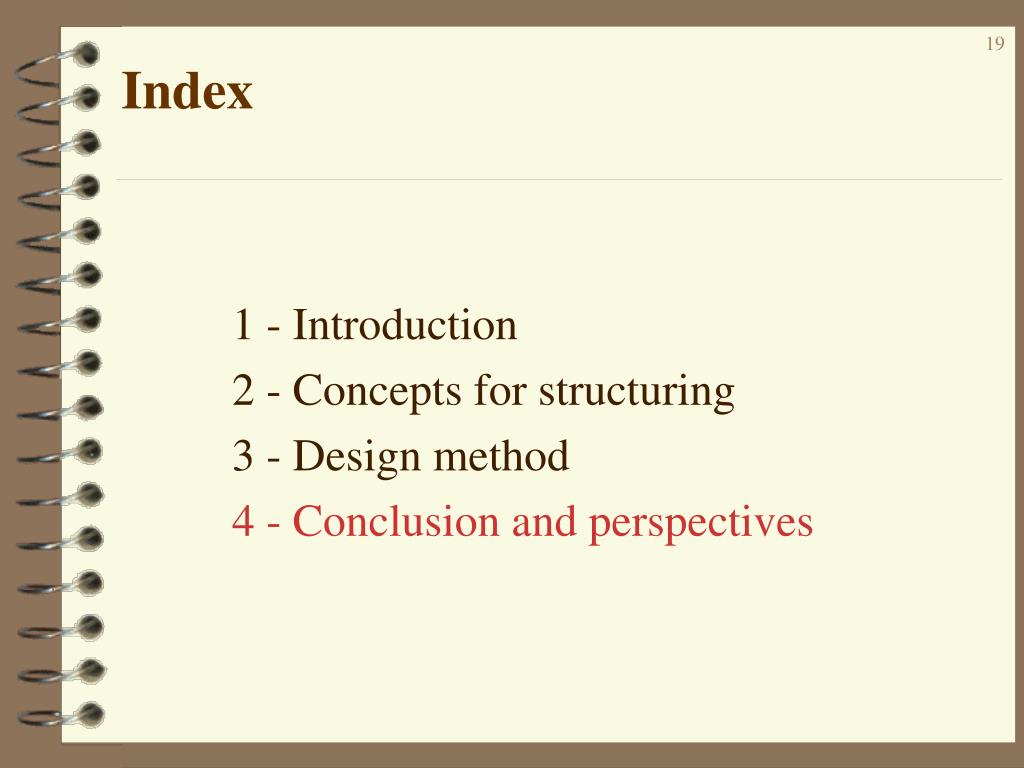 19

Index

1 - Introduction
2 - Concepts for structuring
3 - Design method
4 - Conclusion and perspectives